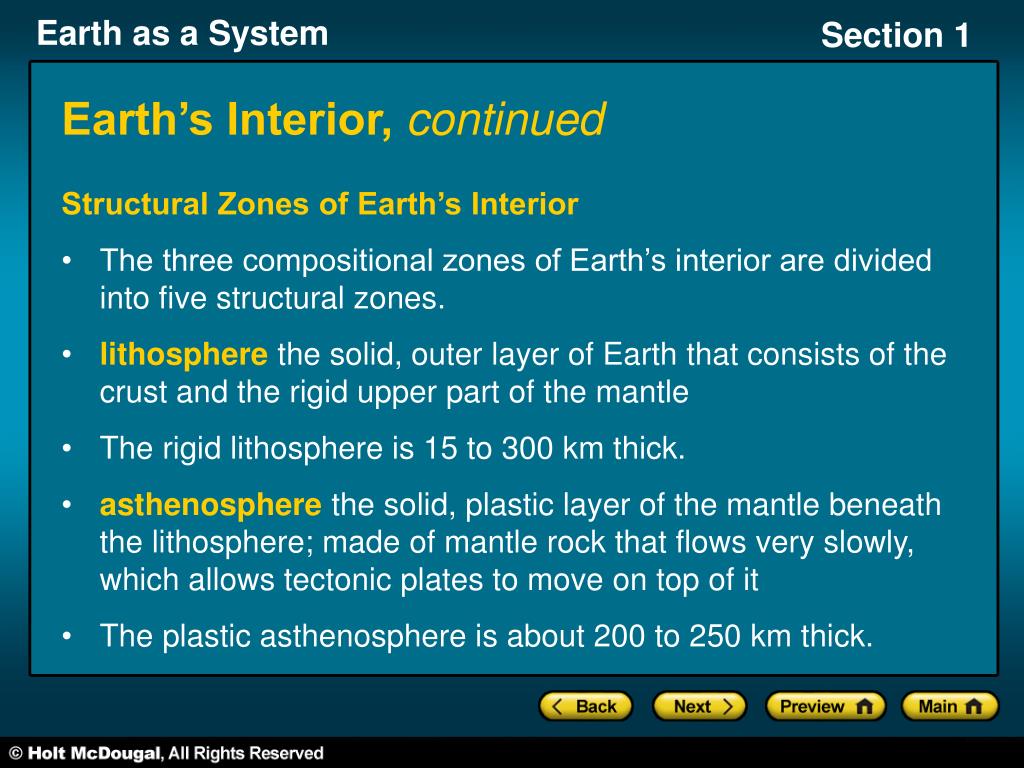 Earth as a System

Section 1

Earth's Interior, continued

Structural Zones of Earth's Interior

• The three compositional zones of Earth's interior are divided into five structural zones.

• lithosphere the solid, outer layer of Earth that consists of the crust and the rigid upper part of the mantle

• The rigid lithosphere is 15 to 300 km thick.

• asthenosphere the solid, plastic layer of the mantle beneath the lithosphere; made of mantle rock that flows very slowly, which allows tectonic plates to move on top of it

• The plastic asthenosphere is about 200 to 250 km thick.

Back Next Preview Main

© Holt McDougal, All Rights Reserved